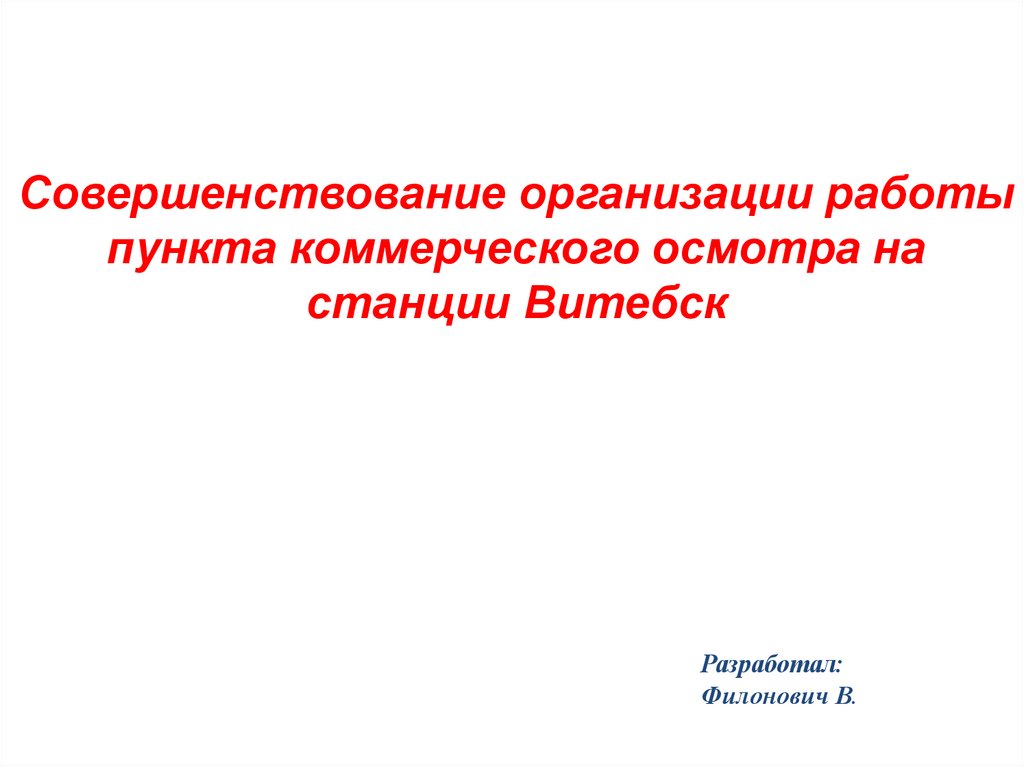 Совершенствование организации работы пункта коммерческого осмотра на станции Витебск

Разработал:
Филонович В.